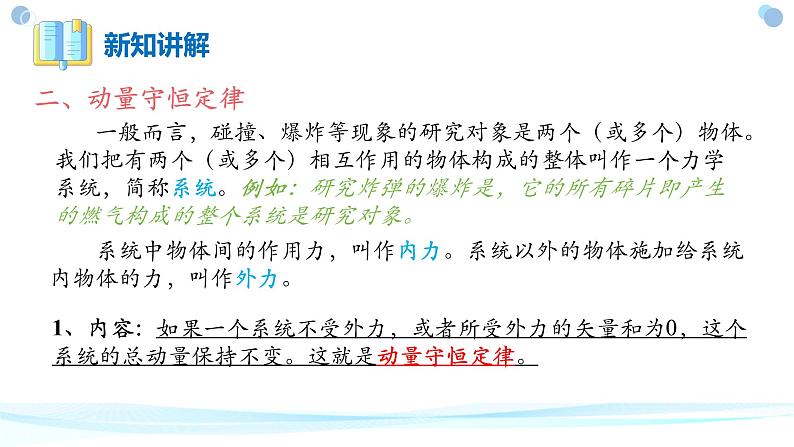 新知讲解

二、动量守恒定律

一般而言，碰撞、爆炸等现象的研究对象是两个（或多个）物体。我们把有两个（或多个）相互作用的物体构成的整体叫作一个力学系统，简称系统。例如：研究炸弹的爆炸是，它的所有碎片即产生的燃气构成的整个系统是研究对象。

系统中物体间的作用力，叫作内力。系统以外的物体施加给系统内物体的力，叫作外力。

1、内容：如果一个系统不受外力，或者所受外力的矢量和为0，这个系统的总动量保持不变。这就是动量守恒定律。